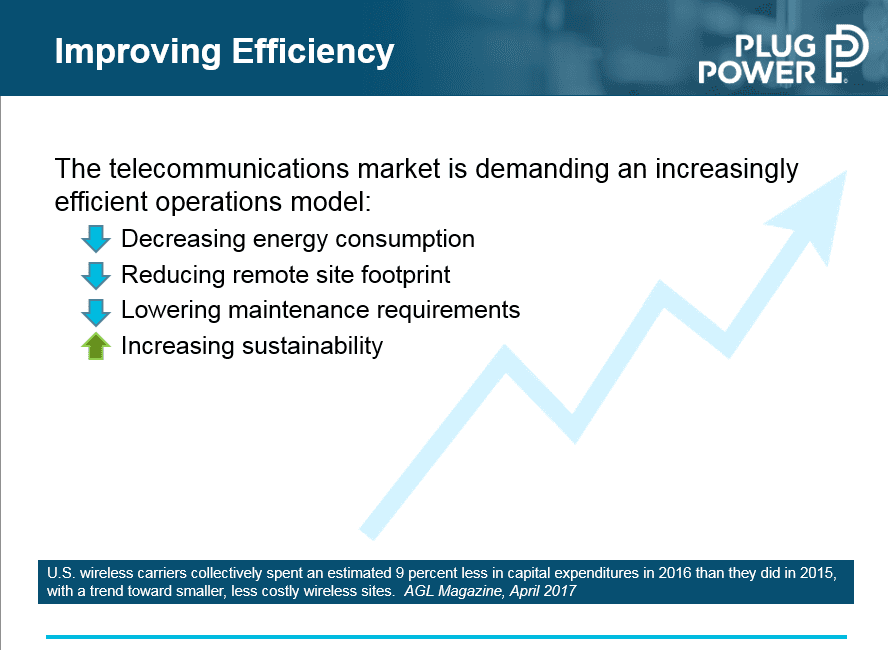 Improving Efficiency

PLUG POWER

The telecommunications market is demanding an increasingly efficient operations model:

Decreasing energy consumption

Reducing remote site footprint

Lowering maintenance requirements

Increasing sustainability

U.S. wireless carriers collectively spent an estimated 9 percent less in capital expenditures in 2016 than they did in 2015, with a trend toward smaller, less costly wireless sites. AGL Magazine, April 2017